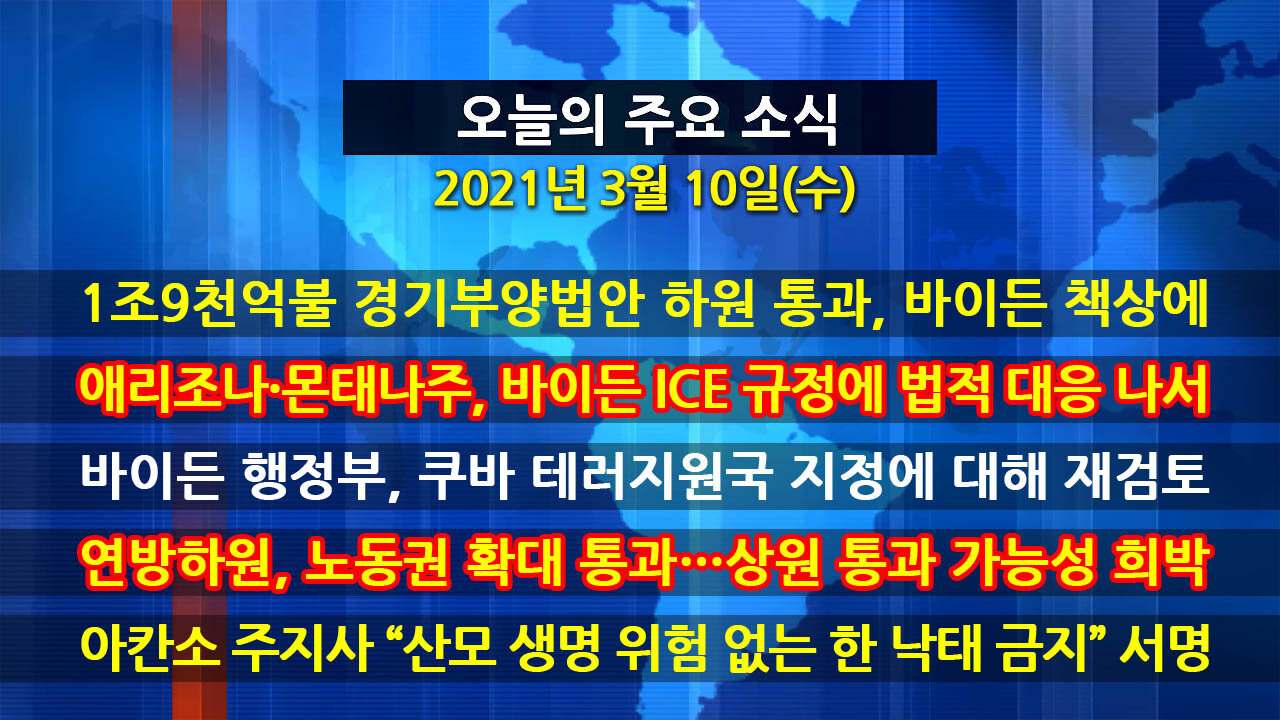 오늘의 주요 소식

2021년 3월 10일(수)

1조9천억불 경기부양법안 하원 통과, 바이든 책상에

애리조나·몬태나주, 바이든 ICE 규정에 법적 대응 나서

바이든 행정부, 쿠바 테러지원국 지정에 대해 재검토

연방하원, 노동권 확대 통과…상원 통과 가능성 희박

아칸소 주지사 “산모 생명 위험 없는 한 낙태 금지” 서명